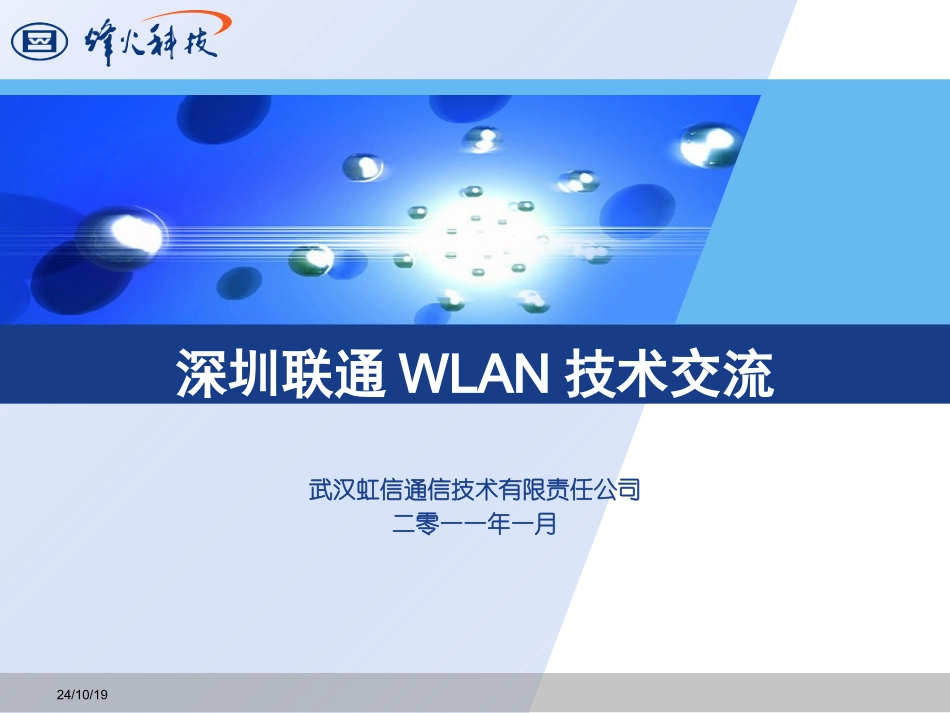 烽火科技

深圳联通 WLAN 技术交流

武汉虹信通信技术有限责任公司
二零一一年一月

24/10/19